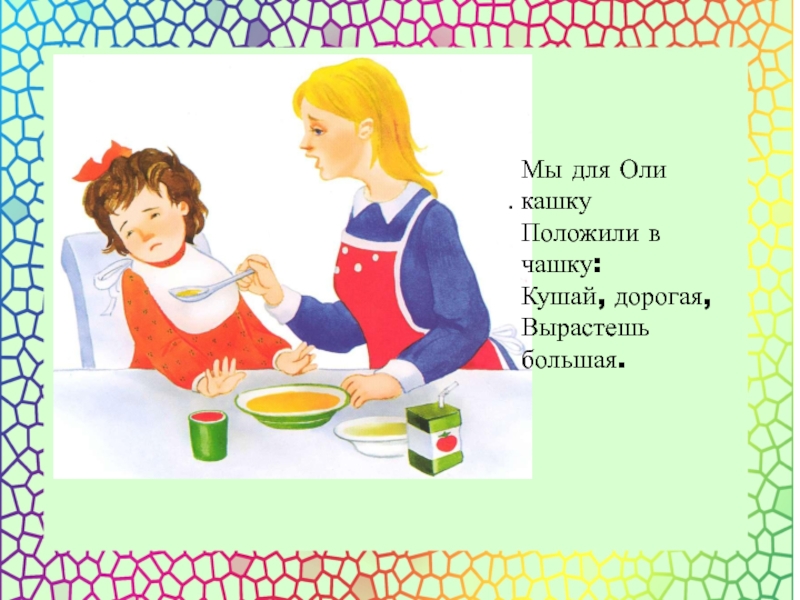 Мы для Оли
. кашку
Положили в
чашку:
Кушай, дорогая,
Вырастешь
большая.